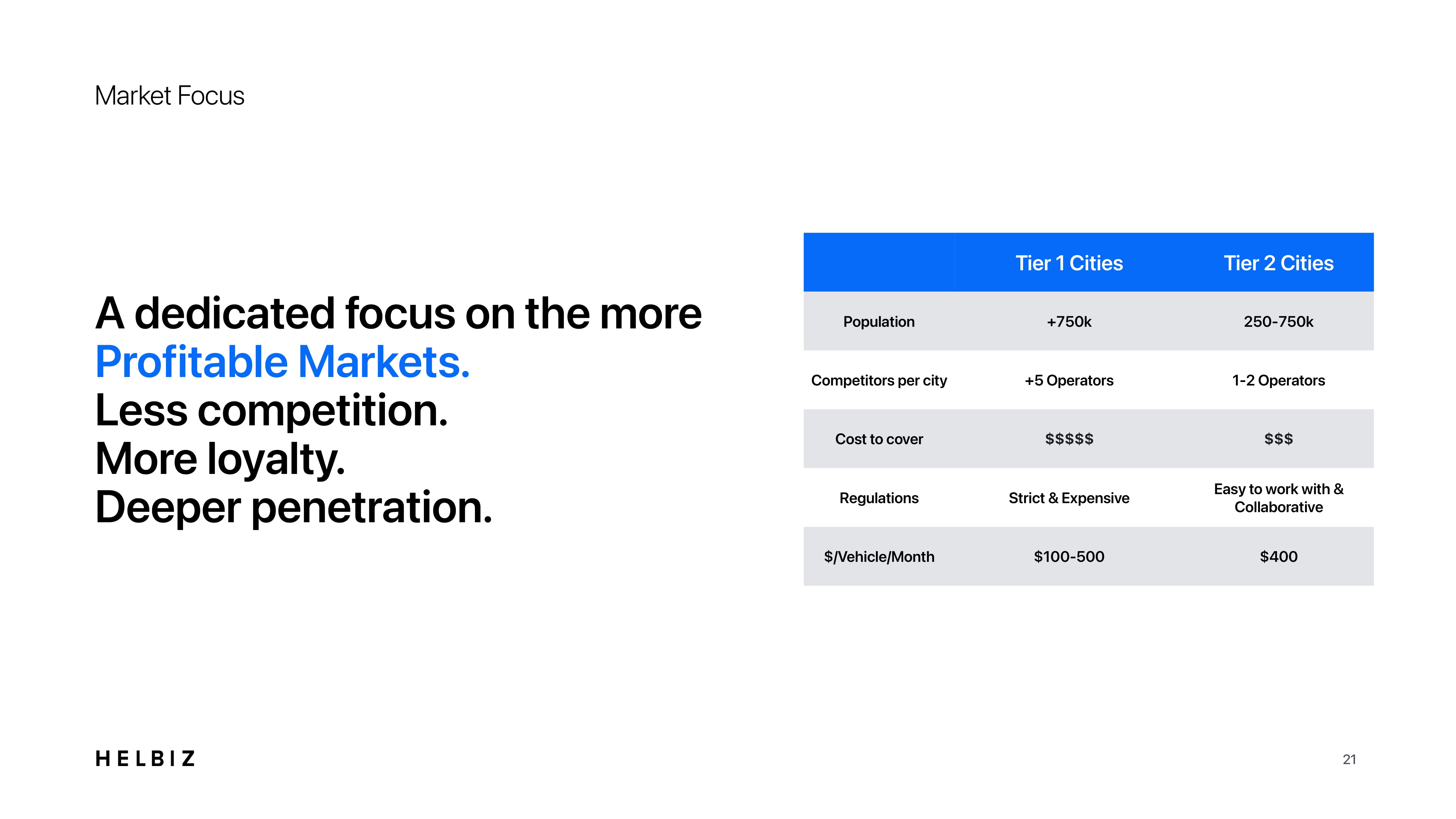 Market Focus

A dedicated focus on the more Profitable Markets.
Less competition.
More loyalty.
Deeper penetration.

| | Tier 1 Cities | Tier 2 Cities |
|---|---|---|
| Population | +750k | 250-750k |
| Competitors per city | +5 Operators | 1-2 Operators |
| Cost to cover | \$\$\$\$\$ | \$\$\$ |
| Regulations | Strict & Expensive | Easy to work with & Collaborative |
| \$/Vehicle/Month | \$100-500 | \$400 |

HELBIZ

21